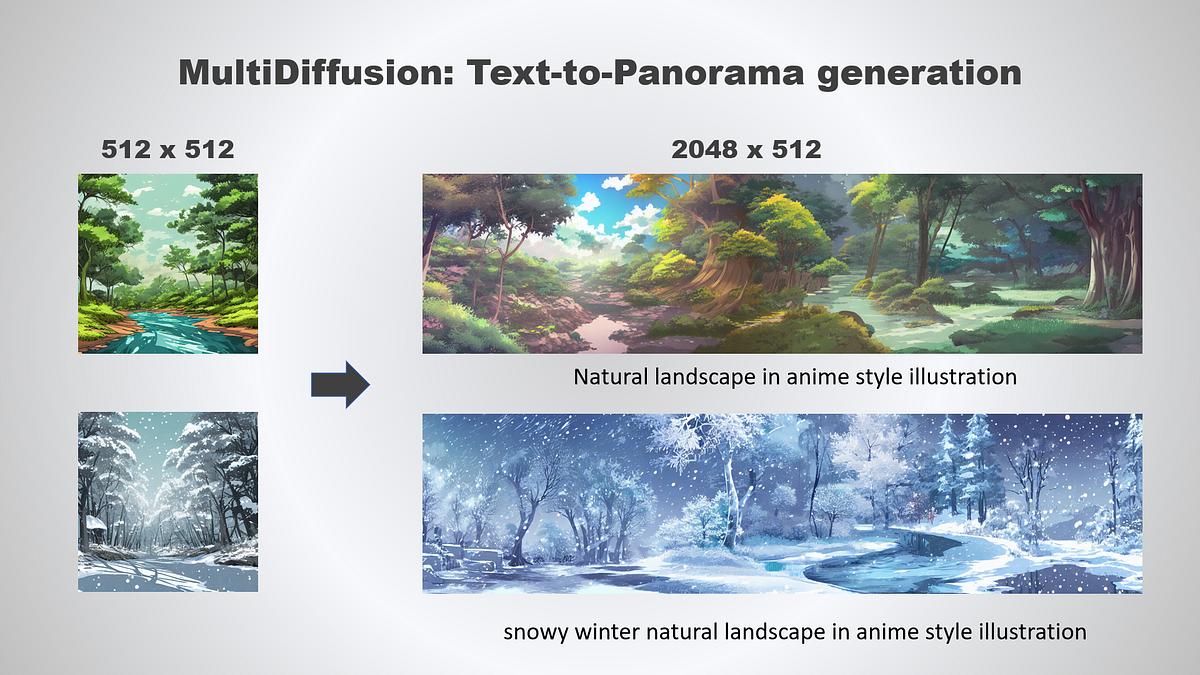 MultiDiffusion: Text-to-Panorama generation

512 x 512

2048 x 512

Natural landscape in anime style illustration

snowy winter natural landscape in anime style illustration